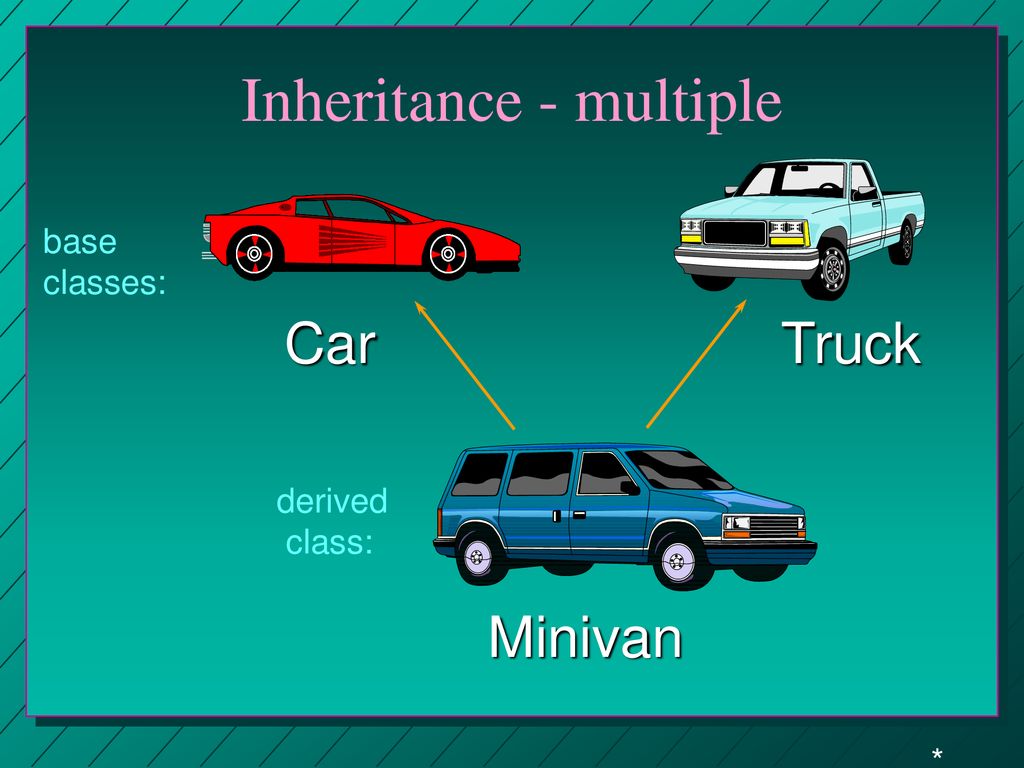 Inheritance - multiple

base classes:

Car

Truck

derived class:

Minivan

*